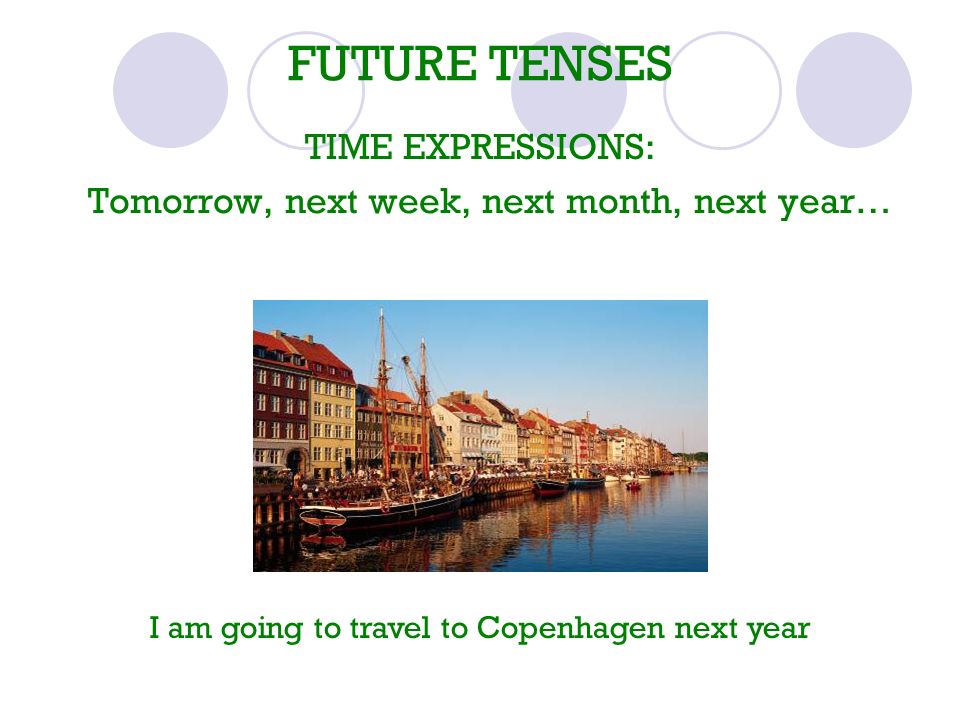 FUTURE TENSES

TIME EXPRESSIONS:

Tomorrow, next week, next month, next year…

I am going to travel to Copenhagen next year